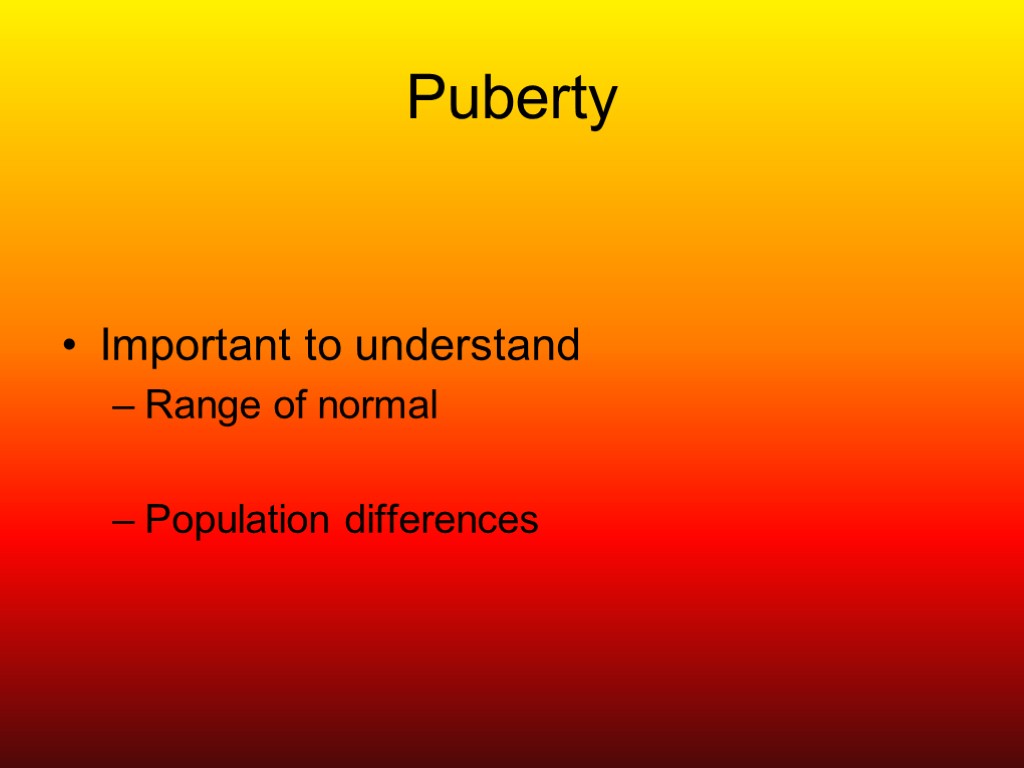 Puberty

• Important to understand
– Range of normal

– Population differences